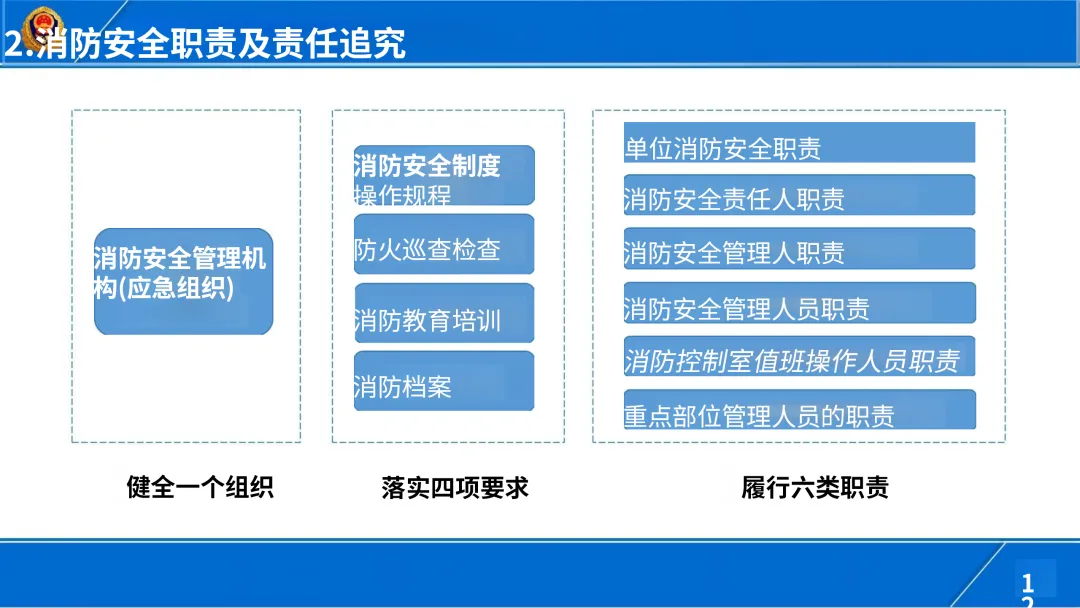 2.消防安全职责及责任追究

消防安全管理机构(应急组织)

健全一个组织

消防安全制度操作规程

防火巡查检查

消防教育培训

消防档案

落实四项要求

单位消防安全职责

消防安全责任人职责

消防安全管理人职责

消防安全管理人员职责

消防控制室值班操作人员职责

重点部位管理人员的职责

履行六类职责

12